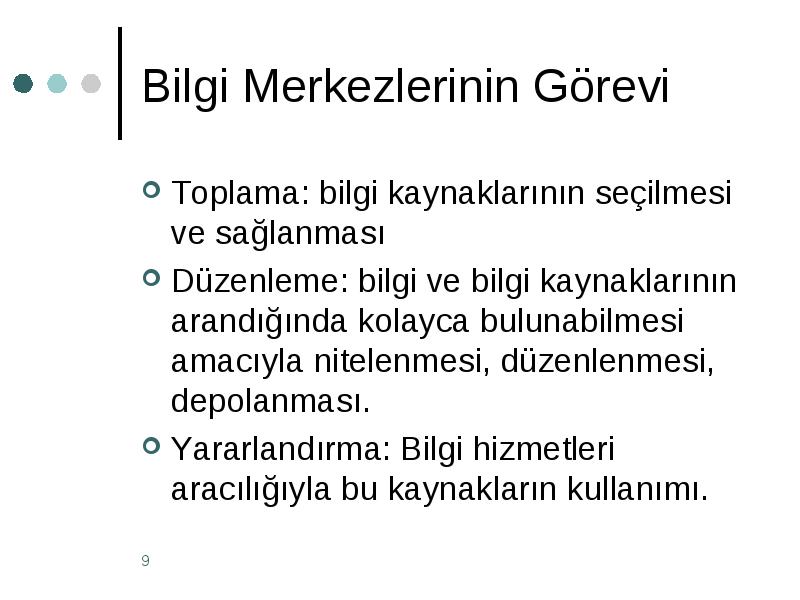 Bilgi Merkezlerinin Görevi

Toplama: bilgi kaynaklarının seçilmesi ve sağlanması

Düzenleme: bilgi ve bilgi kaynaklarının arandığında kolayca bulunabilmesi amacıyla nitelenmesi, düzenlenmesi, depolanması.

Yararlandırma: Bilgi hizmetleri aracılığıyla bu kaynakların kullanımı.

9